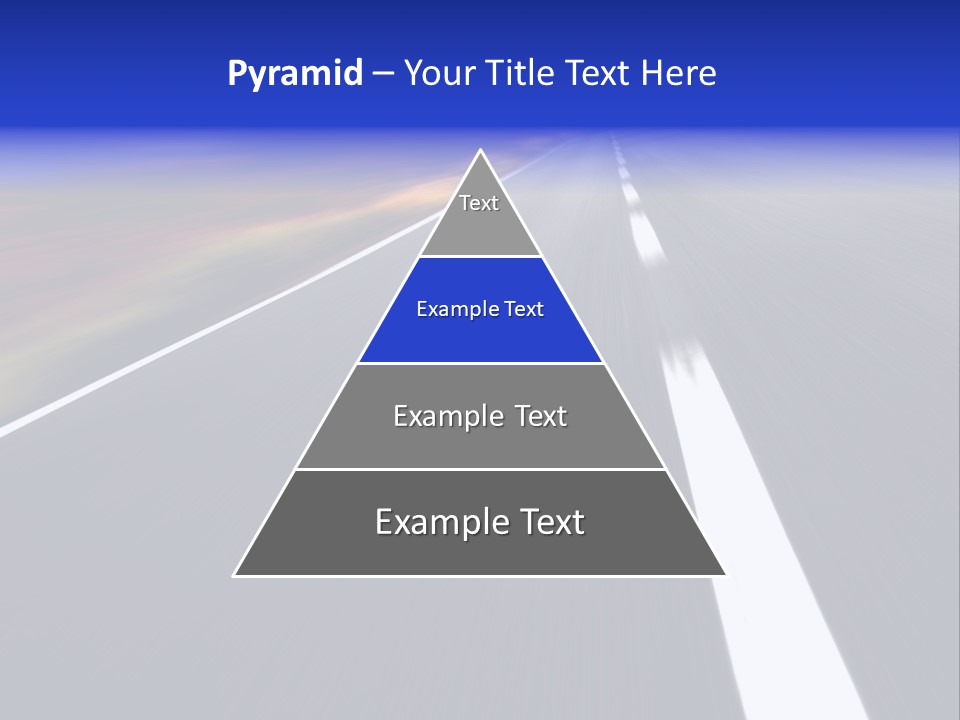 Pyramid – Your Title Text Here

Text

Example Text

Example Text

Example Text